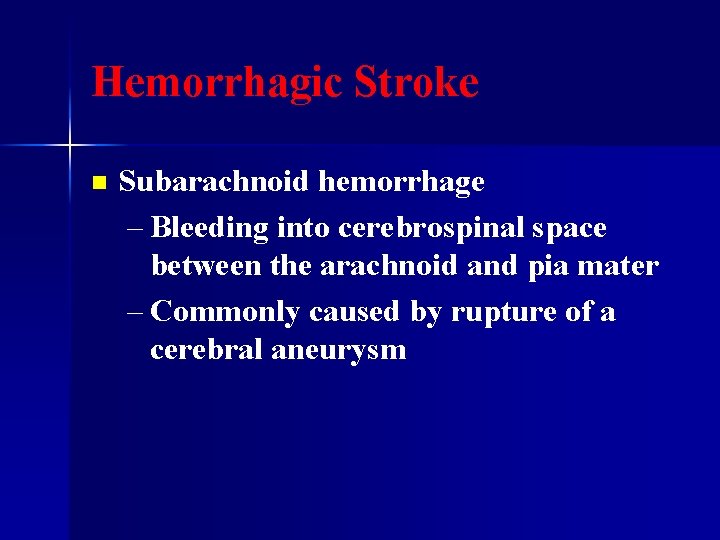 Hemorrhagic Stroke

Subarachnoid hemorrhage

– Bleeding into cerebrospinal space between the arachnoid and pia mater

– Commonly caused by rupture of a cerebral aneurysm